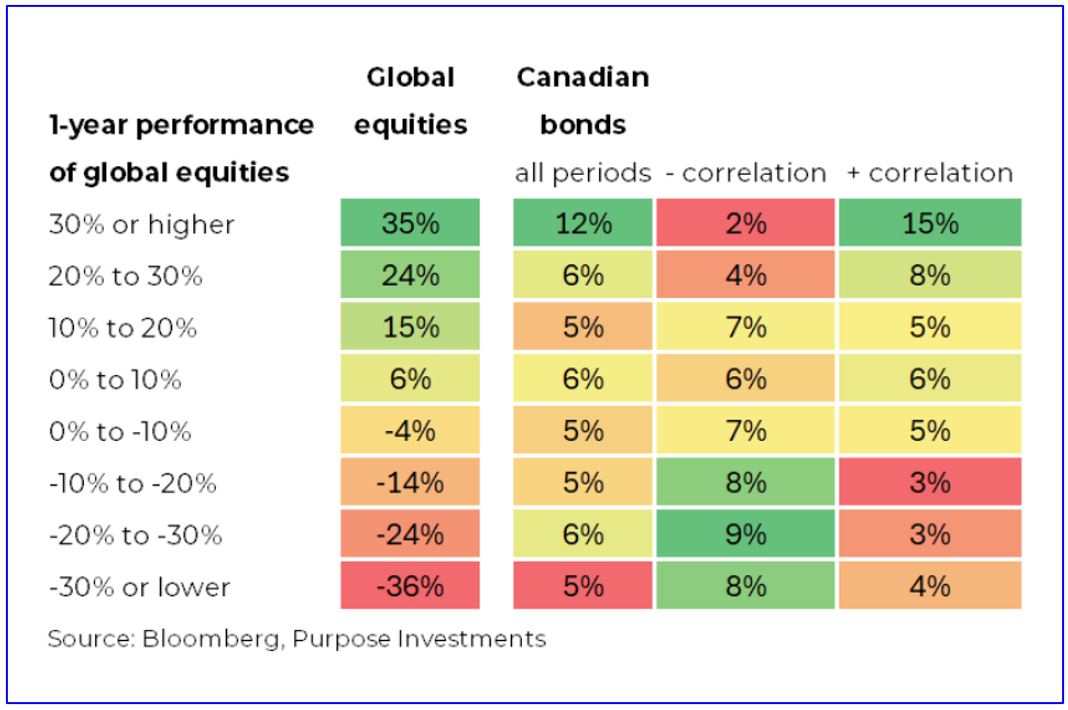 | 1-year performance of global equities | Global equities | Canadian bonds all periods | - correlation | + correlation |
|---|---|---|---|---|
| 30% or higher | 35% | 12% | 2% | 15% |
| 20% to 30% | 24% | 6% | 4% | 8% |
| 10% to 20% | 15% | 5% | 7% | 5% |
| 0% to 10% | 6% | 6% | 6% | 6% |
| 0% to -10% | -4% | 5% | 7% | 5% |
| -10% to -20% | -14% | 5% | 8% | 3% |
| -20% to -30% | -24% | 6% | 9% | 3% |
| -30% or lower | -36% | 5% | 8% | 4% |

Source: Bloomberg, Purpose Investments